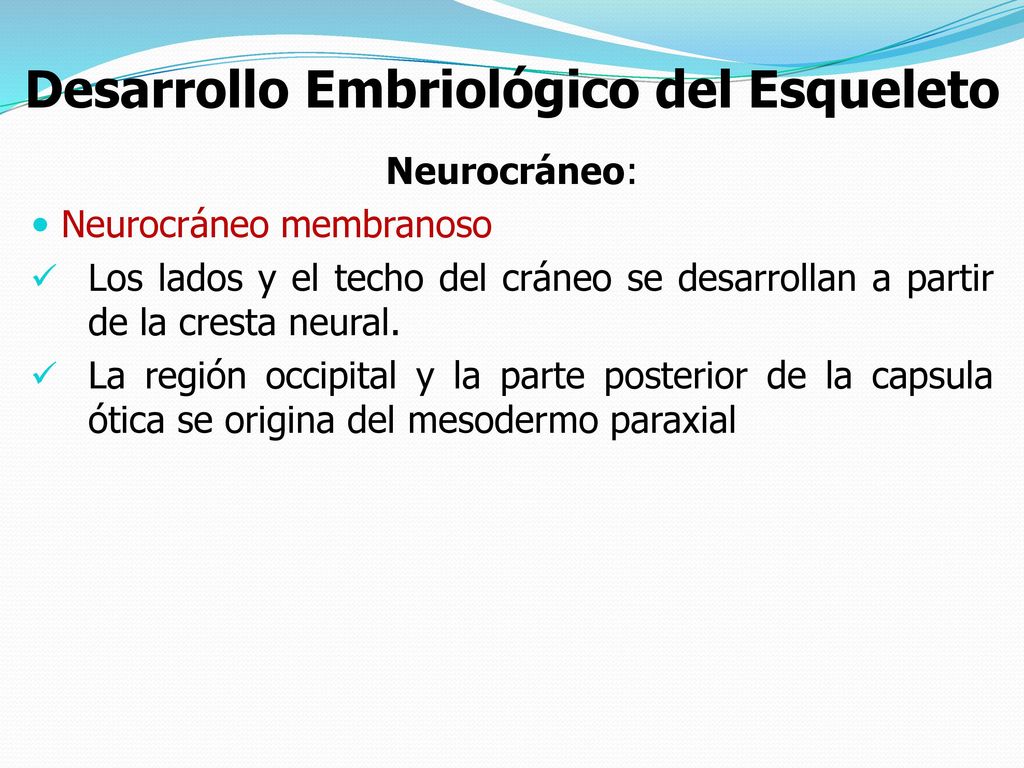 Desarrollo Embriológico del Esqueleto

Neurocráneo:

• Neurocráneo membranoso
✓ Los lados y el techo del cráneo se desarrollan a partir de la cresta neural.
✓ La región occipital y la parte posterior de la capsula ótica se origina del mesodermo paraxial